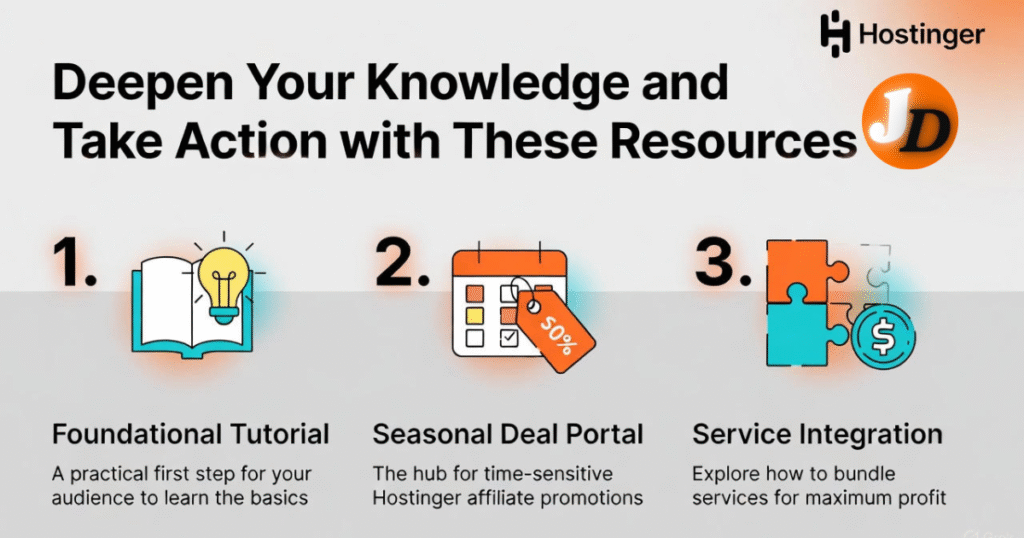 Hostinger

Deepen Your Knowledge and Take Action with These Resources

JD

1.

Foundational Tutorial

A practical first step for your audience to learn the basics

2.

50%

Seasonal Deal Portal

The hub for time-sensitive Hostinger affiliate promotions

3.

$

Service Integration

Explore how to bundle services for maximum profit